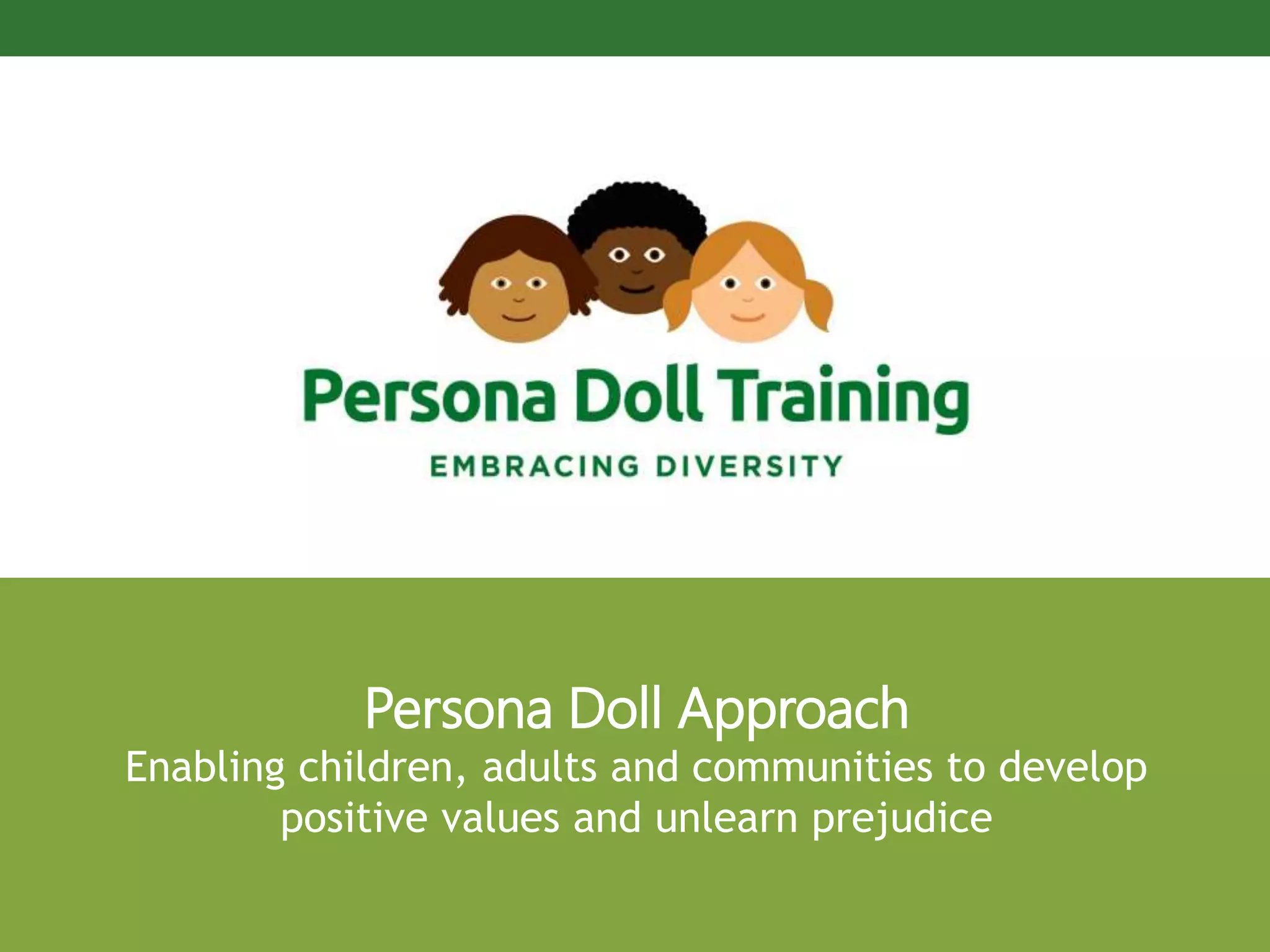 Persona Doll Training

EMBRACING DIVERSITY

Persona Doll Approach
Enabling children, adults and communities to develop positive values and unlearn prejudice